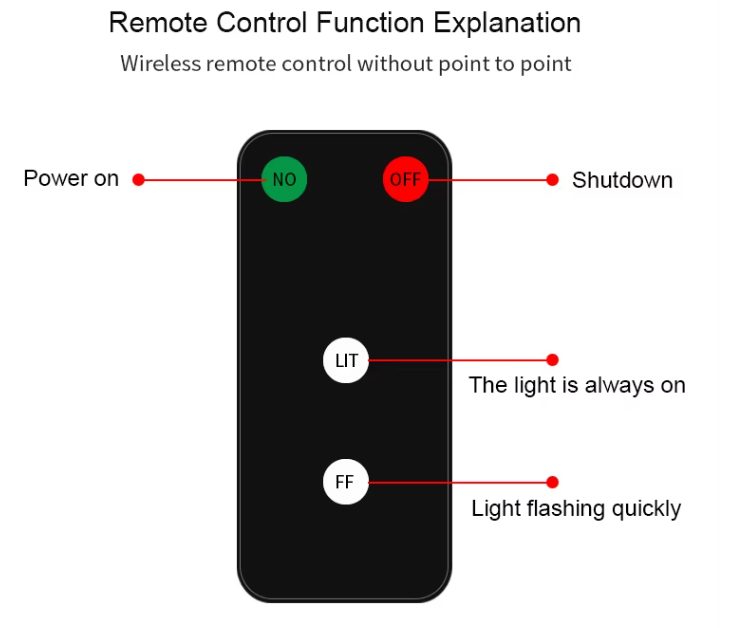 Remote Control Function Explanation

Wireless remote control without point to point

Power on

NO

OFF

Shutdown

LIT

The light is always on

FF

Light flashing quickly